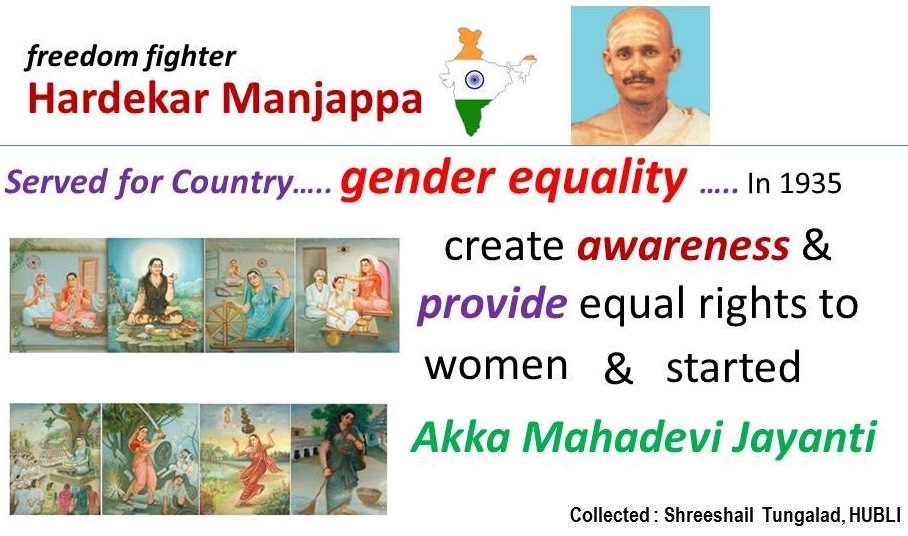 freedom fighter
Hardekar Manjappa

Served for Country..... gender equality ..... In 1935

create awareness & provide equal rights to women & started

Akka Mahadevi Jayanti

Collected : Shreeshail Tungalad, HUBLI